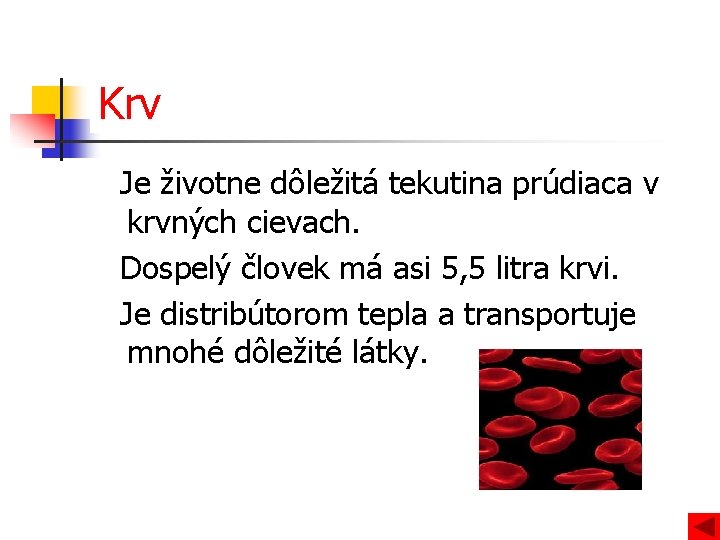 Krv

Je životne dôležitá tekutina prúdiaca v krvných cievach.

Dospelý človek má asi 5,5 litra krvi.

Je distribútorom tepla a transportuje mnohé dôležité látky.